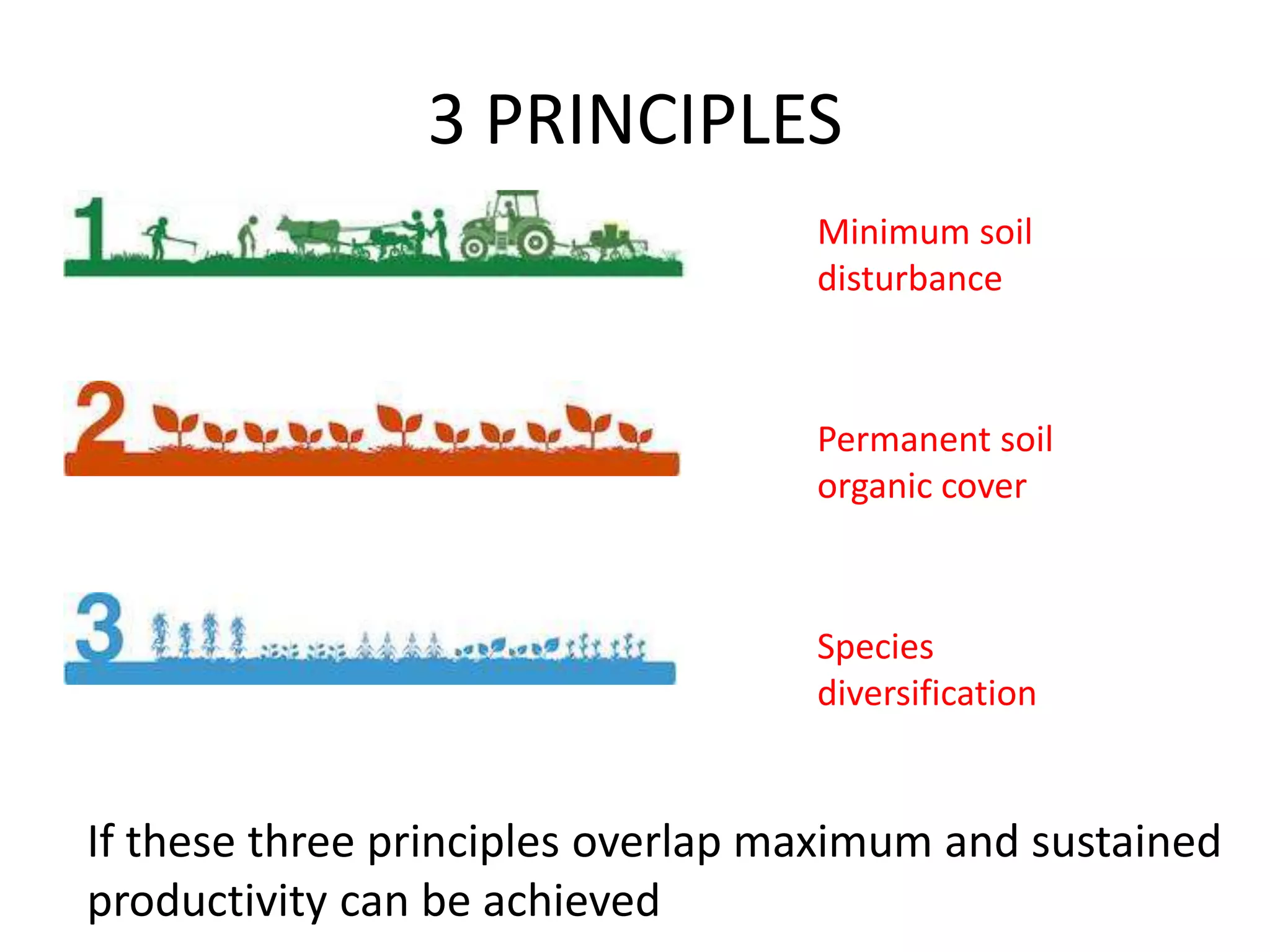 3 PRINCIPLES

1

Minimum soil disturbance

2

Permanent soil organic cover

3

Species diversification

If these three principles overlap maximum and sustained productivity can be achieved